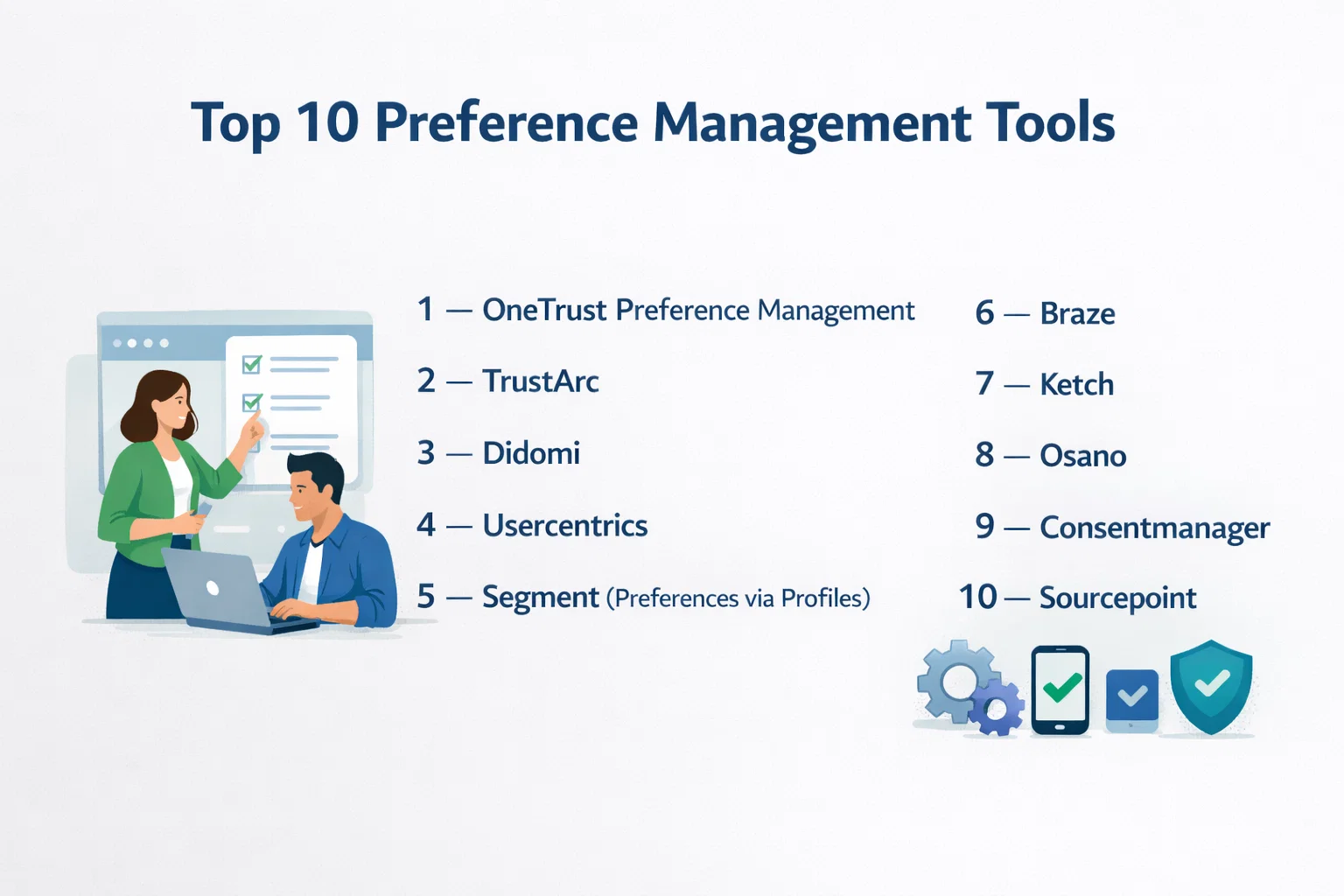 Top 10 Preference Management Tools

1 — OneTrust Preference Management

2 — TrustArc

3 — Didomi

4 — Usercentrics

5 — Segment (Preferences via Profiles)

6 — Braze

7 — Ketch

8 — Osano

9 — Consentmanager

10 — Sourcepoint